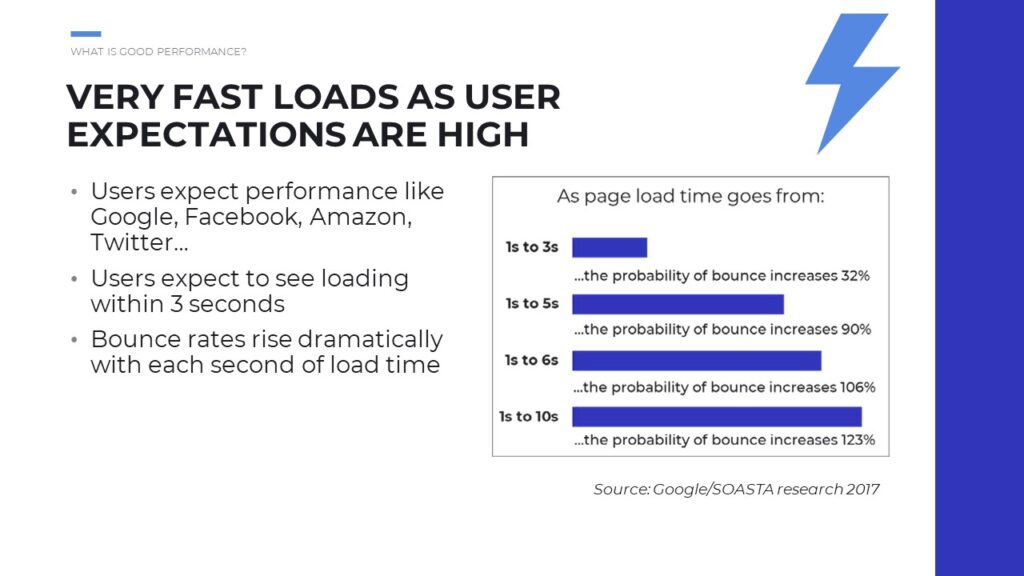 WHAT IS GOOD PERFORMANCE?

VERY FAST LOADS AS USER EXPECTATIONS ARE HIGH

• Users expect performance like Google, Facebook, Amazon, Twitter...

• Users expect to see loading within 3 seconds

• Bounce rates rise dramatically with each second of load time

As page load time goes from:

1s to 3s
...the probability of bounce increases 32%

1s to 5s
...the probability of bounce increases 90%

1s to 6s
...the probability of bounce increases 106%

1s to 10s
...the probability of bounce increases 123%

Source: Google/SOASTA research 2017